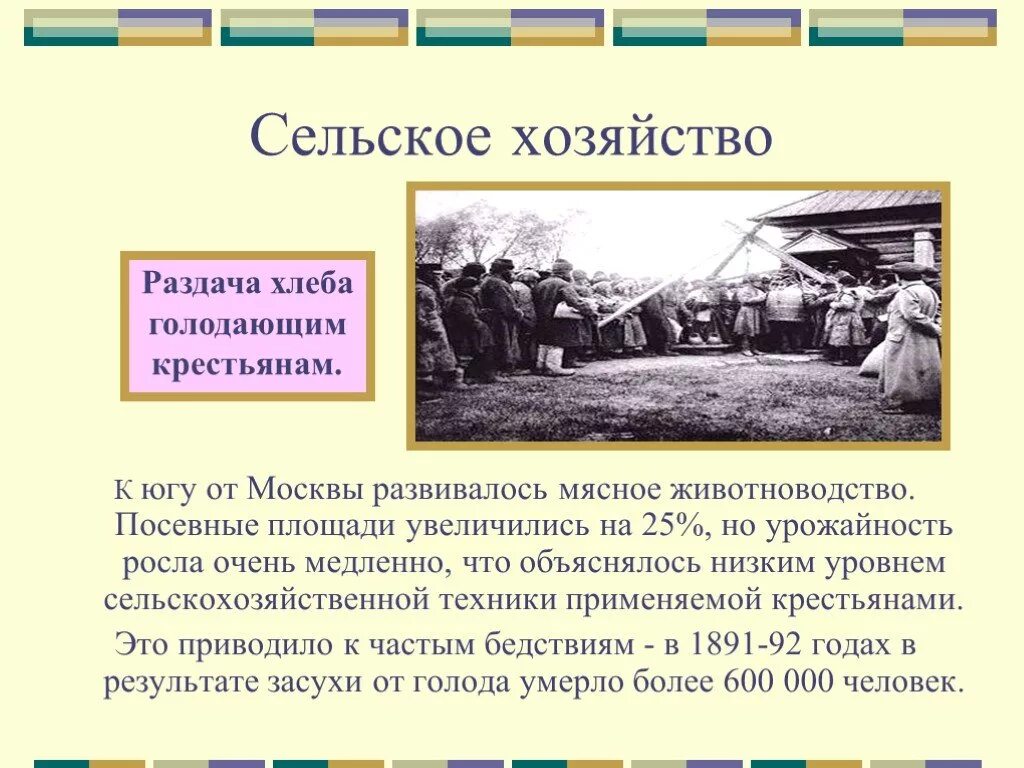 Сельское хозяйство

Раздача хлеба голодающим крестьянам.

К югу от Москвы развивалось мясное животноводство. Посевные площади увеличились на 25%, но урожайность росла очень медленно, что объяснялось низким уровнем сельскохозяйственной техники применяемой крестьянами.

Это приводило к частым бедствиям - в 1891-92 годах в результате засухи от голода умерло более 600 000 человек.